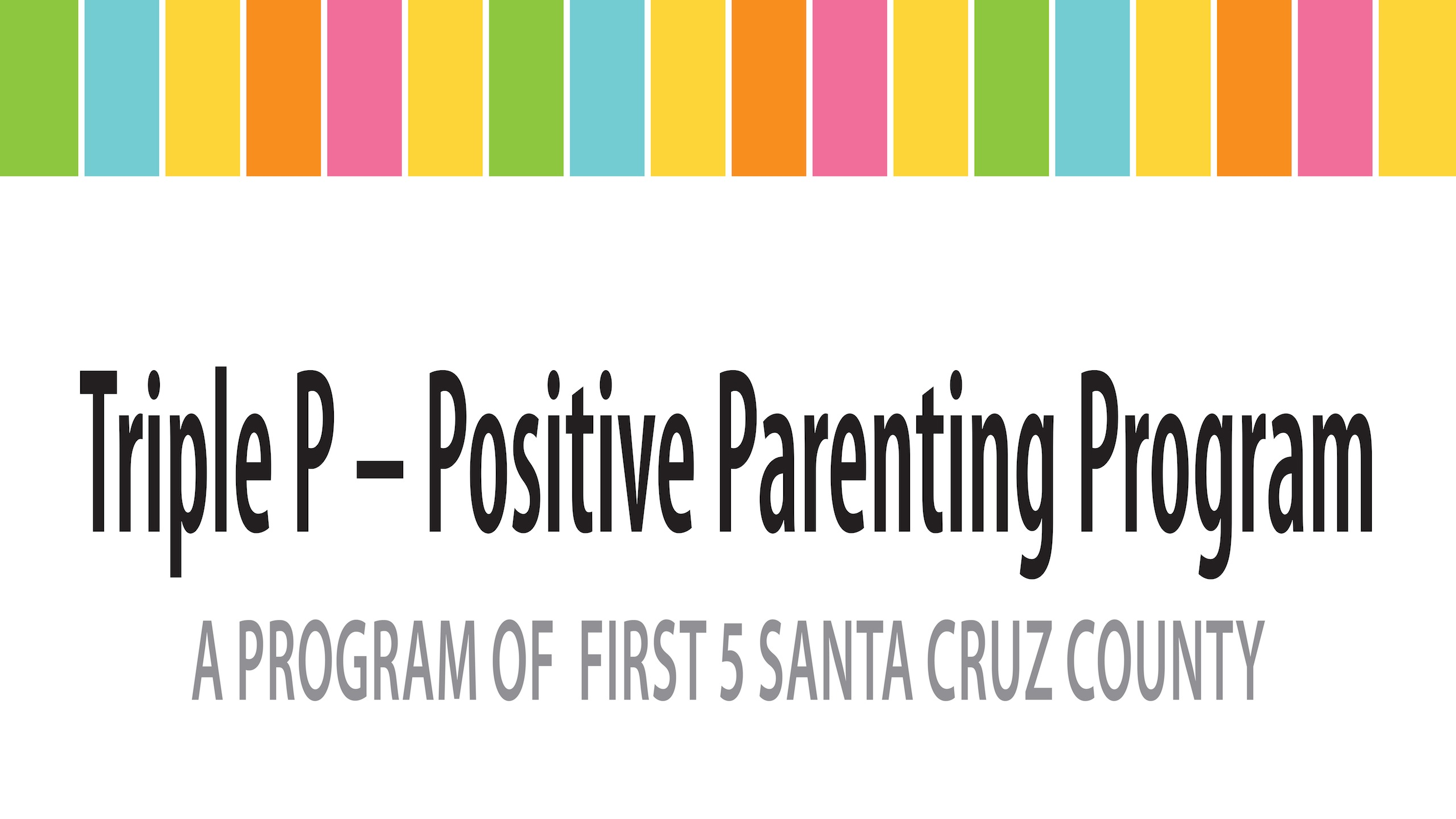 Triple P – Positive Parenting Program

A PROGRAM OF FIRST 5 SANTA CRUZ COUNTY